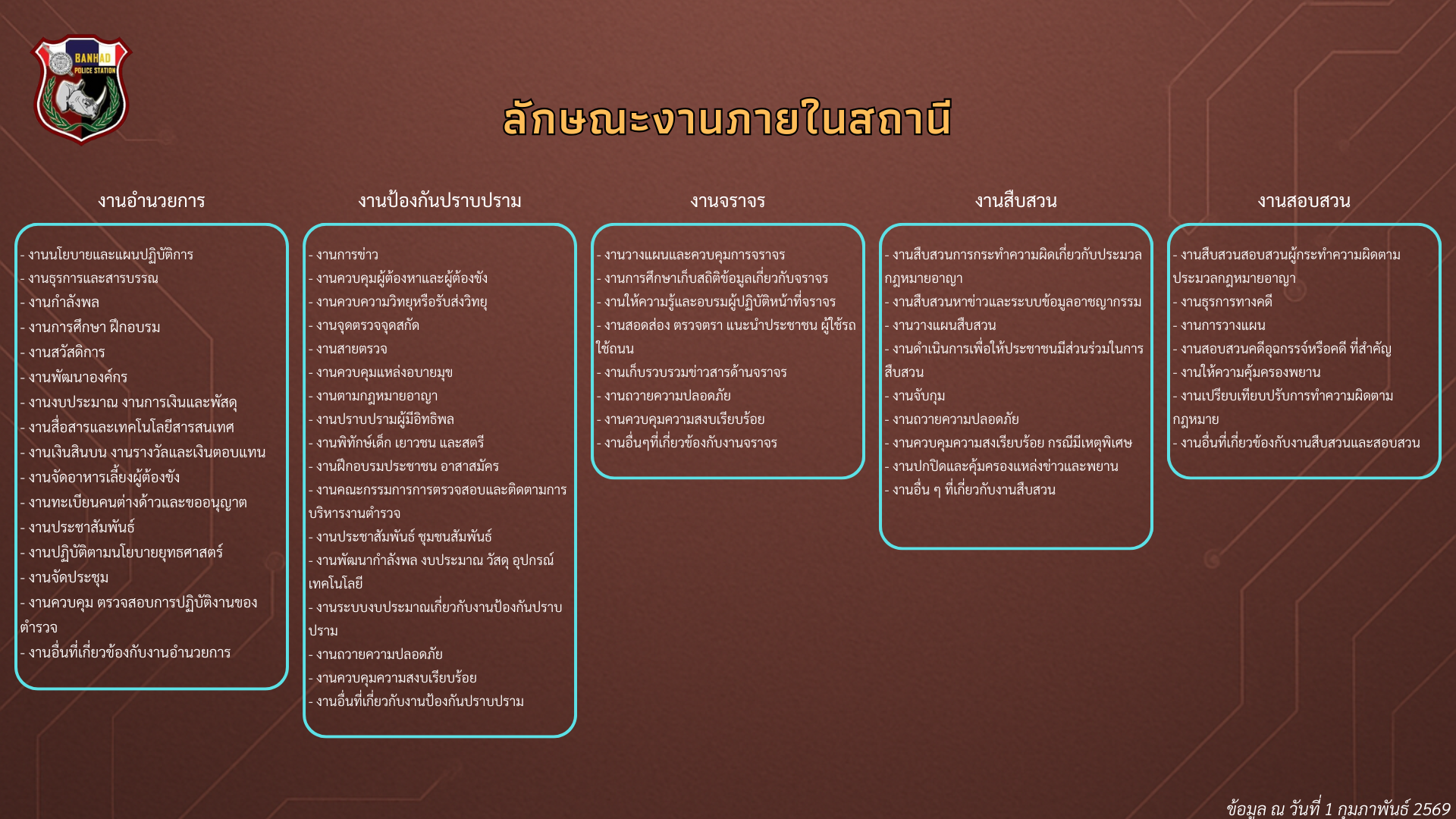 BANHAD
POLICE STATION

ลักษณะงานภายในสถานี

งานอำนวยการ

- งานนโยบายและแผนปฏิบัติการ
- งานธุรการและสารบรรณ
- งานกำลังพล
- งานการศึกษา ฝึกอบรม
- งานสวัสดิการ
- งานพัฒนาองค์กร
- งานงบประมาณ งานการเงินและพัสดุ
- งานสื่อสารและเทคโนโลยีสารสนเทศ
- งานเงินสินบน งานรางวัลและเงินตอบแทน
- งานจัดอาหารเลี้ยงผู้ต้องขัง
- งานทะเบียนคนต่างด้าวและขออนุญาต
- งานประชาสัมพันธ์
- งานปฏิบัติตามนโยบายยุทธศาสตร์
- งานจัดประชุม
- งานควบคุม ตรวจสอบการปฏิบัติงานของตำรวจ
- งานอื่นที่เกี่ยวข้องกับงานอำนวยการ

งานป้องกันปราบปราม

- งานการข่าว
- งานควบคุมผู้ต้องหาและผู้ต้องขัง
- งานควบความวิทยุหรือรับส่งวิทยุ
- งานจุดตรวจจุดสกัด
- งานสายตรวจ
- งานควบคุมแหล่งอบายมุข
- งานตามกฎหมายอาญา
- งานปราบปรามผู้มีอิทธิพล
- งานพิทักษ์เด็ก เยาวชน และสตรี
- งานฝึกอบรมประชาชน อาสาสมัคร
- งานคณะกรรมการการตรวจสอบและติดตามการบริหารงานตำรวจ
- งานประชาสัมพันธ์ ชุมชนสัมพันธ์
- งานพัฒนากำลังพล งบประมาณ วัสดุ อุปกรณ์ เทคโนโลยี
- งานระบบงบประมาณเกี่ยวกับงานป้องกันปราบปราม
- งานถวายความปลอดภัย
- งานควบคุมความสงบเรียบร้อย
- งานอื่นที่เกี่ยวกับงานป้องกันปราบปราม

งานจราจร

- งานวางแผนและควบคุมการจราจร
- งานการศึกษาเก็บสถิติข้อมูลเกี่ยวกับจราจร
- งานให้ความรู้และอบรมผู้ปฏิบัติหน้าที่จราจร
- งานสอดส่อง ตรวจตรา แนะนำประชาชน ผู้ใช้รถใช้ถนน
- งานเก็บรวบรวมข่าวสารด้านจราจร
- งานถวายความปลอดภัย
- งานควบคุมความสงบเรียบร้อย
- งานอื่นๆที่เกี่ยวข้องกับงานจราจร

งานสืบสวน

- งานสืบสวนการกระทำความผิดเกี่ยวกับประมวลกฎหมายอาญา
- งานสืบสวนหาข่าวและระบบข้อมูลอาชญากรรม
- งานวางแผนสืบสวน
- งานดำเนินการเพื่อให้ประชาชนมีส่วนร่วมในการสืบสวน
- งานจับกุม
- งานถวายความปลอดภัย
- งานควบคุมความสงเรียบร้อย กรณีมีเหตุพิเศษ
- งานปกปิดและคุ้มครองแหล่งข่าวและพยาน
- งานอื่น ๆ ที่เกี่ยวกับงานสืบสวน

งานสอบสวน

- งานสืบสวนสอบสวนผู้กระทำความผิดตามประมวลกฎหมายอาญา
- งานธุรการทางคดี
- งานการวางแผน
- งานสอบสวนคดีอุฉกรรจ์หรือคดี ที่สำคัญ
- งานให้ความคุ้มครองพยาน
- งานเปรียบเทียบปรับการทำความผิดตามกฎหมาย
- งานอื่นที่เกี่ยวข้องกับงานสืบสวนและสอบสวน

ข้อมูล ณ วันที่ 1 กุมภาพันธ์ 2569